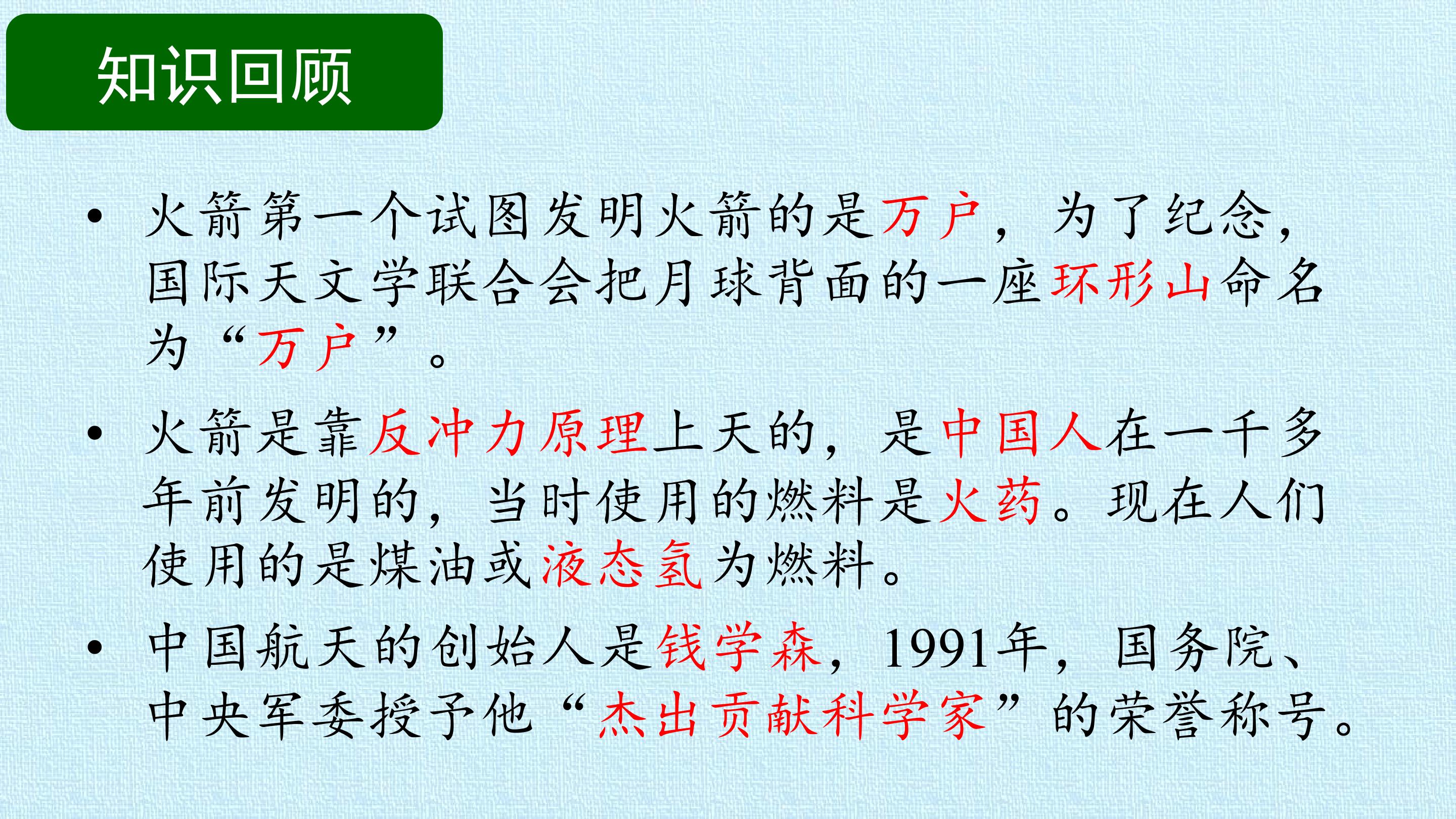 知识回顾

• 火箭第一个试图发明火箭的是万户，为了纪念，国际天文学联合会把月球背面的一座环形山命名为“万户”。

• 火箭是靠反冲力原理上天的，是中国人在一千多年前发明的，当时使用的燃料是火药。现在人们使用的是煤油或液态氢为燃料。

• 中国航天的创始人是钱学森，1991年，国务院、中央军委授予他“杰出贡献科学家”的荣誉称号。